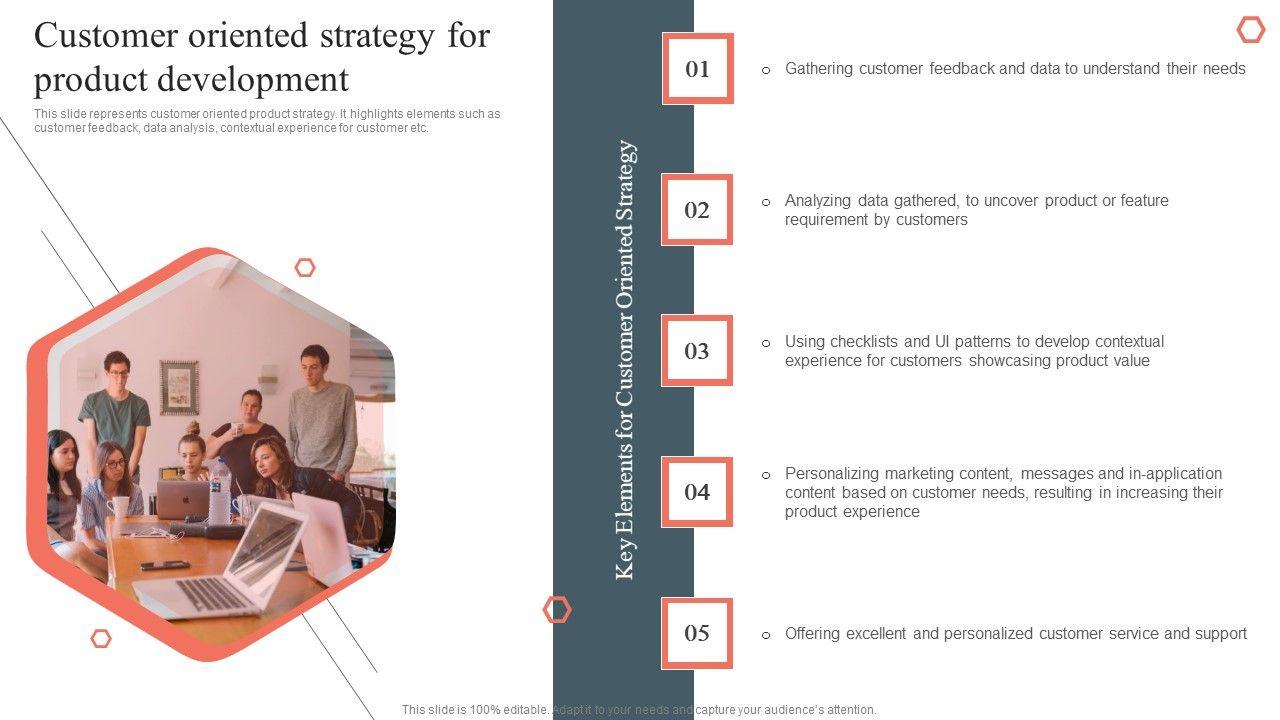 Customer oriented strategy for product development

This slide represents customer oriented product strategy. It highlights elements such as customer feedback, data analysis, contextual experience for customer etc.

Key Elements for Customer Oriented Strategy

01

o Gathering customer feedback and data to understand their needs

02

o Analyzing data gathered, to uncover product or feature requirement by customers

03

o Using checklists and UI patterns to develop contextual experience for customers showcasing product value

04

o Personalizing marketing content, messages and in-application content based on customer needs, resulting in increasing their product experience

05

o Offering excellent and personalized customer service and support

This slide is 100% editable. Adapt it to your needs and capture your audience's attention.